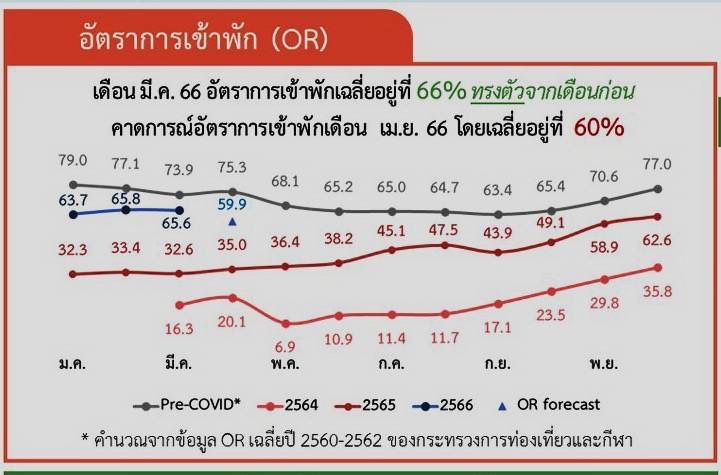 อัตราการเข้าพัก (OR)

เดือน มี.ค. 66 อัตราการเข้าพักเฉลี่ยอยู่ที่ 66% ทรงตัวจากเดือนก่อน
คาดการณ์อัตราการเข้าพักเดือน เม.ย. 66 โดยเฉลี่ยอยู่ที่ 60%

79.0 77.1 73.9 75.3 68.1 65.2 65.0 64.7 63.4 65.4 70.6 77.0

63.7 65.8 65.6 59.9

32.3 33.4 32.6 35.0 36.4 38.2 45.1 47.5 43.9 49.1 58.9 62.6

16.3 20.1 6.9 10.9 11.4 11.7 17.1 23.5 29.8 35.8

ม.ค. มี.ค. พ.ค. ก.ค. ก.ย. พ.ย.

Pre-COVID* 2564 2565 2566 OR forecast

* คำนวณจากข้อมูล OR เฉลี่ยปี 2560-2562 ของกระทรวงการท่องเที่ยวและกีฬา